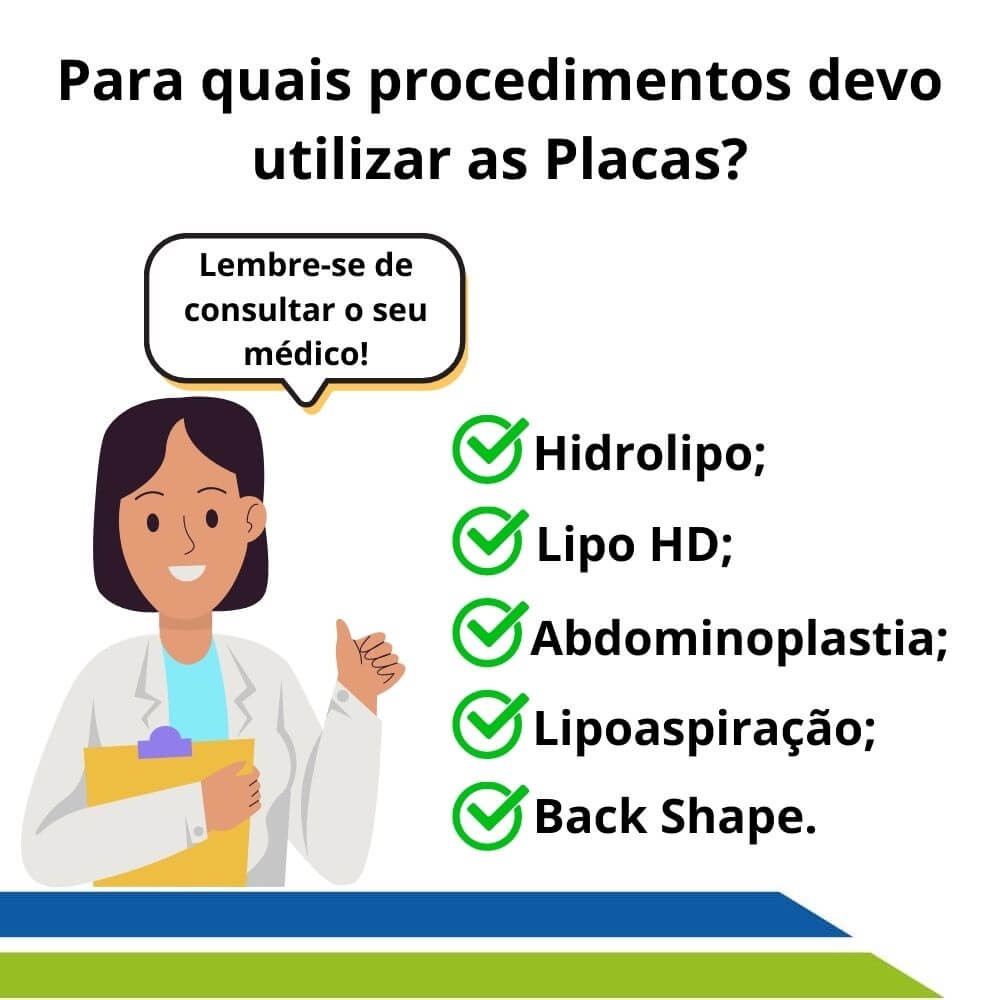 Para quais procedimentos devo utilizar as Placas?

Lembre-se de consultar o seu médico!

Hidrolipo;
Lipo HD;
Abdominoplastia;
Lipoaspiração;
Back Shape.